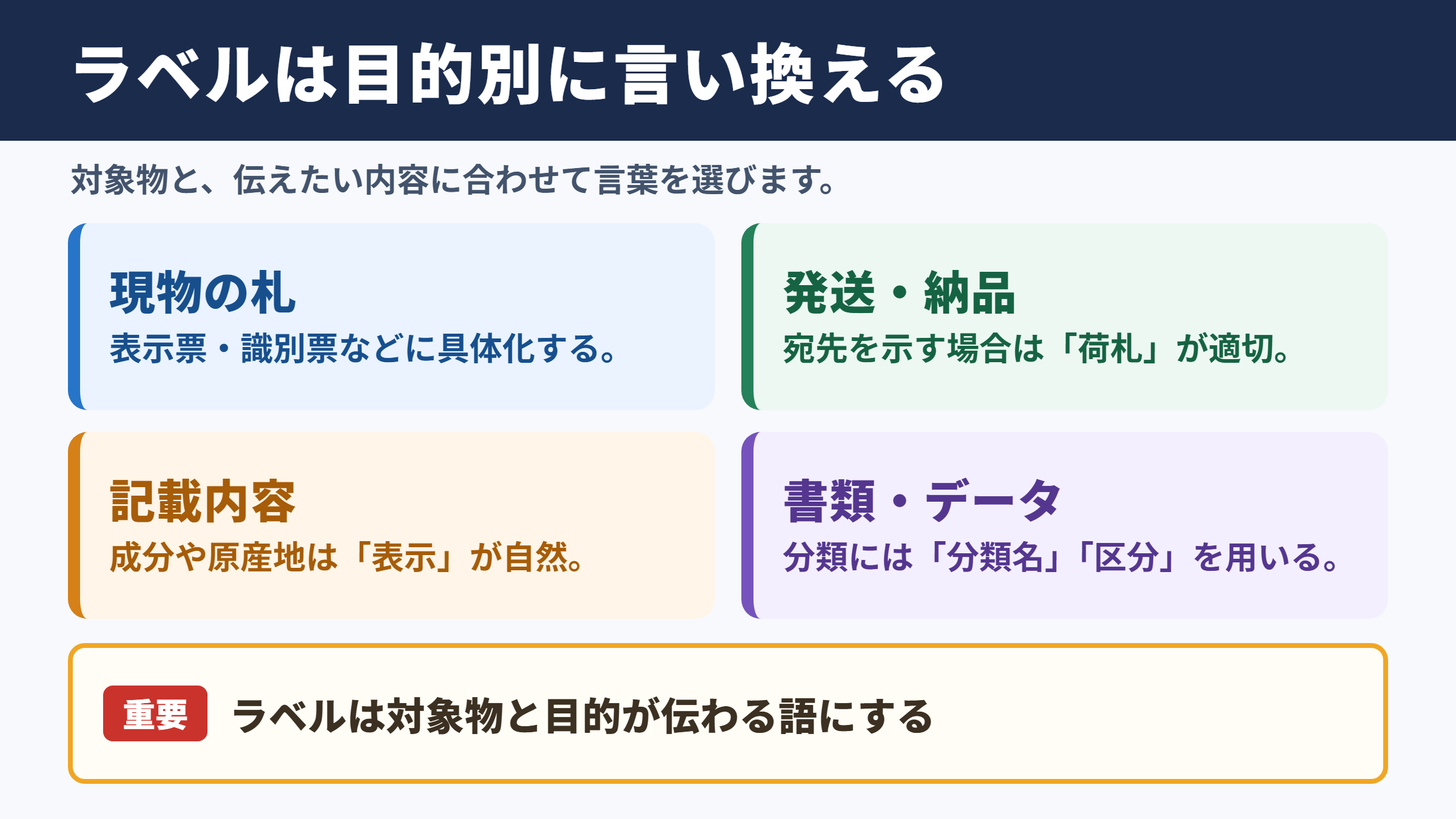 ラベルは目的別に言い換える

対象物と、伝えたい内容に合わせて言葉を選びます。

現物の札
表示票・識別票などに具体化する。

発送・納品
宛先を示す場合は「荷札」が適切。

記載内容
成分や原産地は「表示」が自然。

書類・データ
分類には「分類名」「区分」を用いる。

重要 ラベルは対象物と目的が伝わる語にする